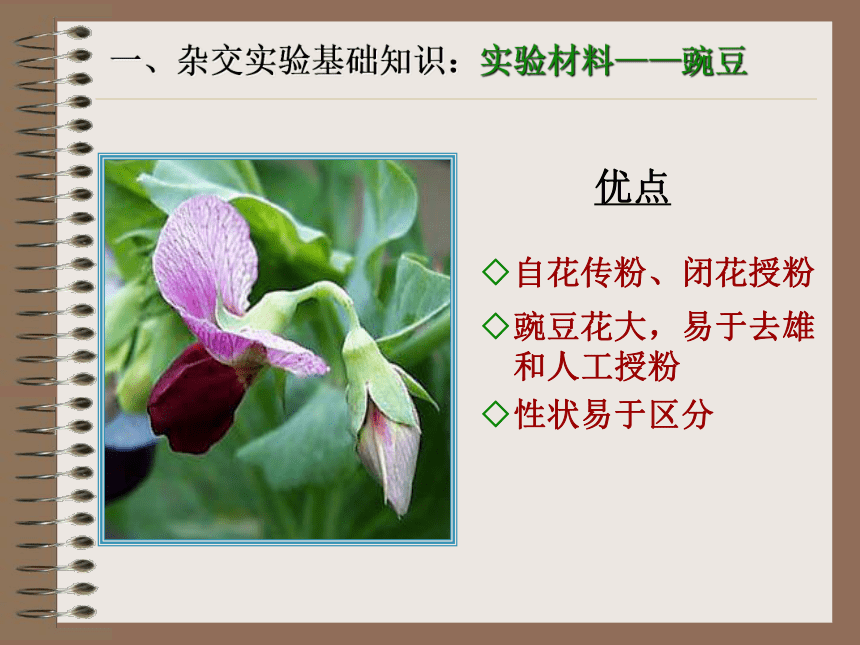 一、杂交实验基础知识：实验材料——豌豆

优点

◇自花传粉、闭花授粉

◇豌豆花大，易于去雄和人工授粉

◇性状易于区分